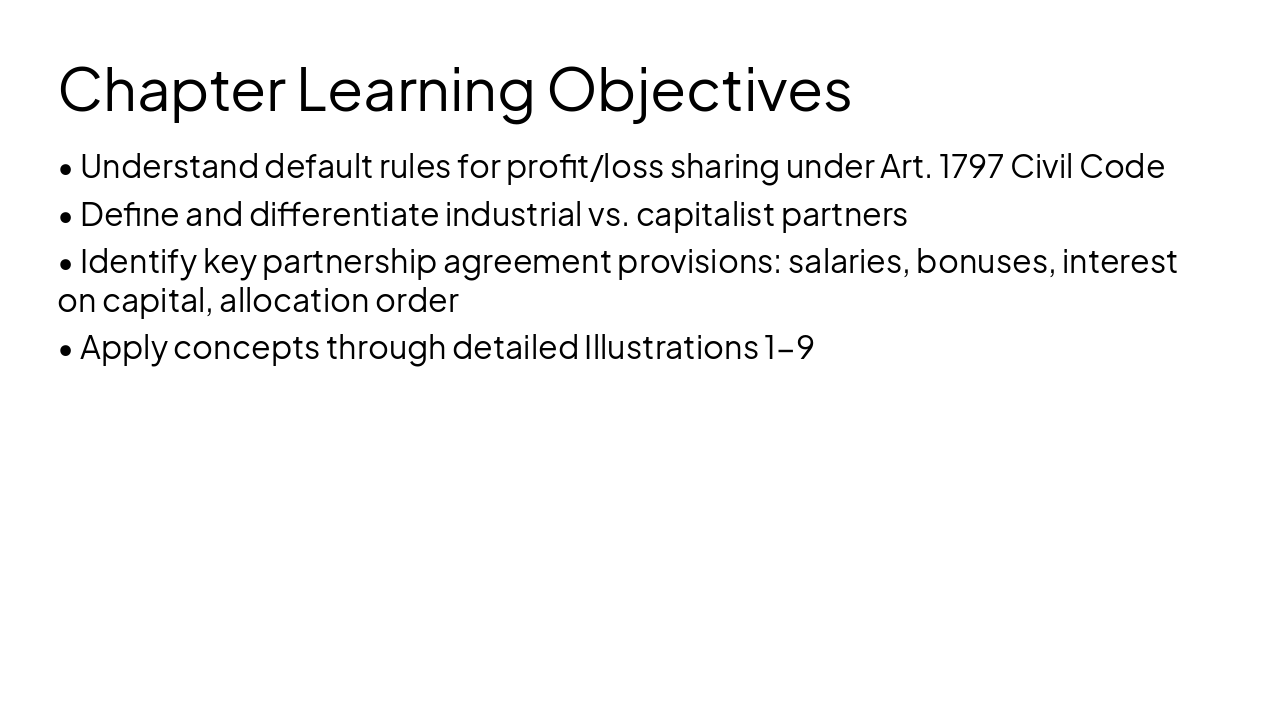 Chapter Learning Objectives

• Understand default rules for profit/loss sharing under Art. 1797 Civil Code

• Define and differentiate industrial vs. capitalist partners

• Identify key partnership agreement provisions: salaries, bonuses, interest on capital, allocation order

• Apply concepts through detailed Illustrations 1–9